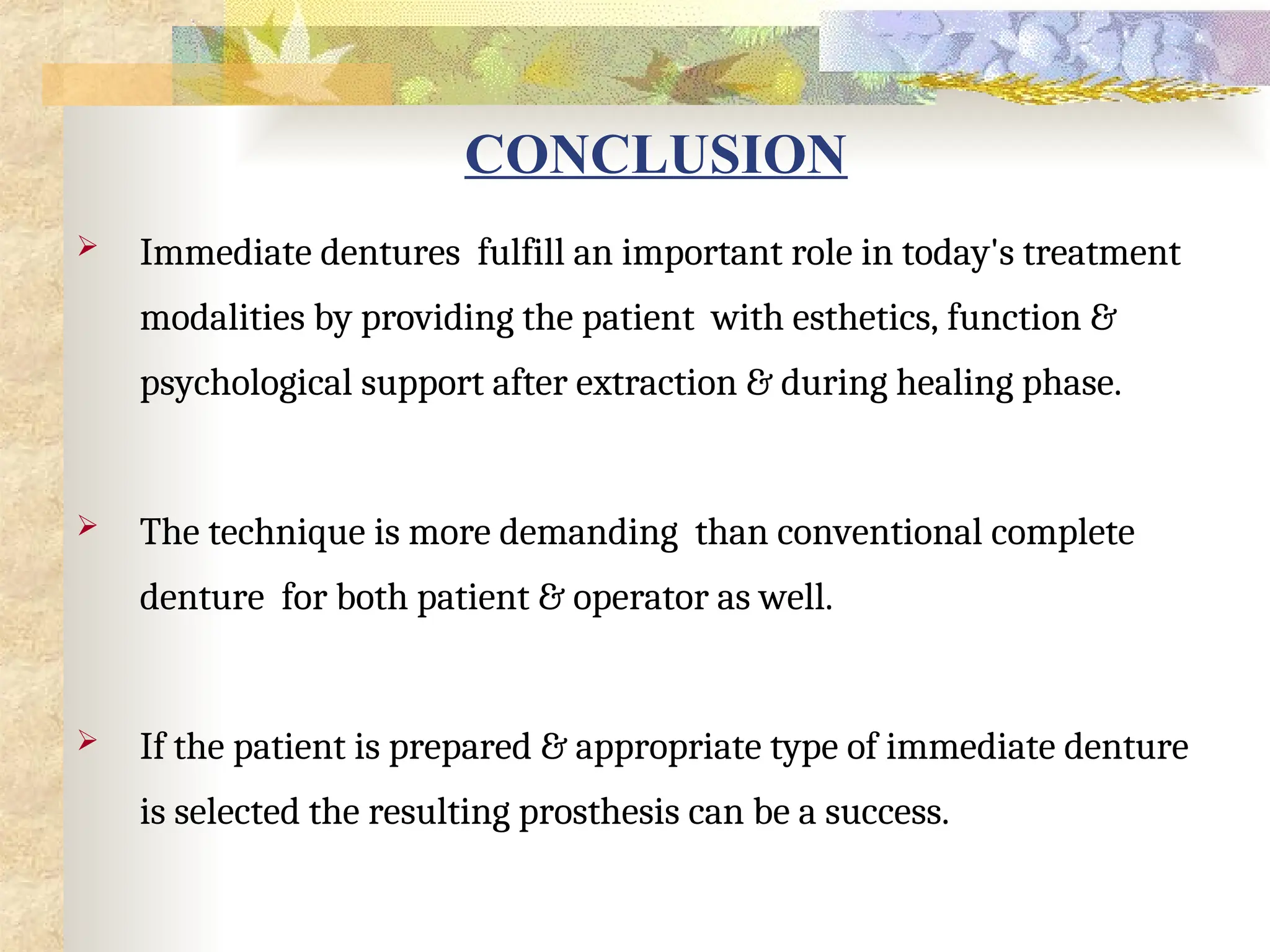 CONCLUSION

➢ Immediate dentures fulfill an important role in today's treatment modalities by providing the patient with esthetics, function & psychological support after extraction & during healing phase.

➢ The technique is more demanding than conventional complete denture for both patient & operator as well.

➢ If the patient is prepared & appropriate type of immediate denture is selected the resulting prosthesis can be a success.